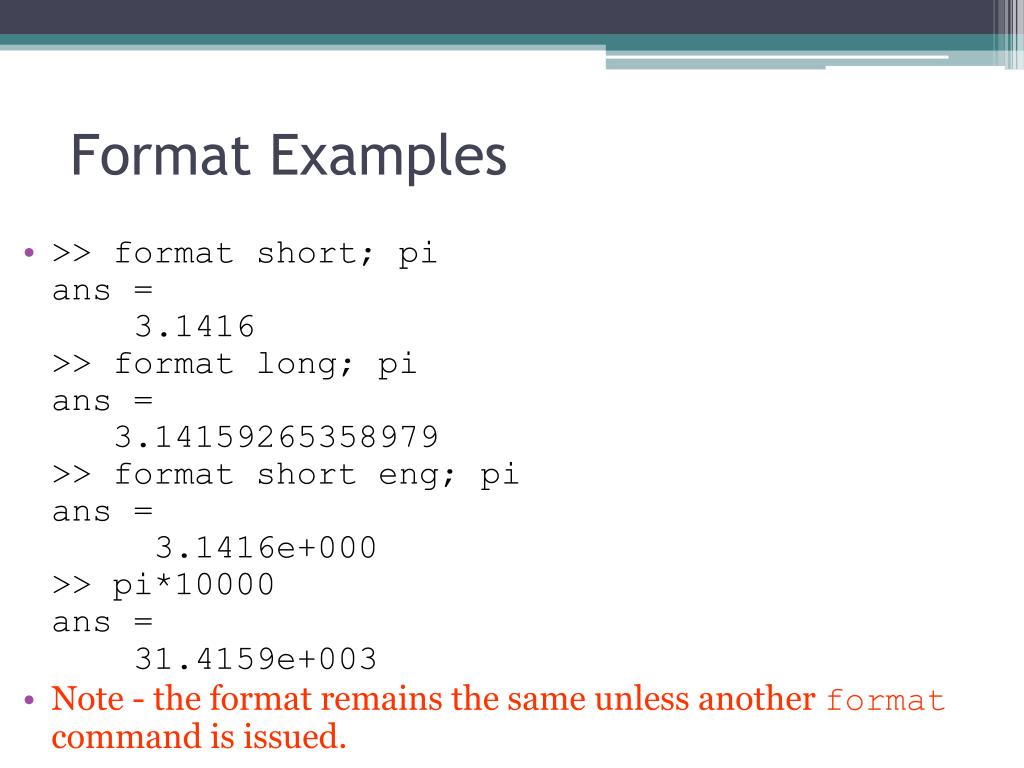 Format Examples

• >> format short; pi
ans =
    3.1416
>> format long; pi
ans =
   3.14159265358979
>> format short eng; pi
ans =
     3.1416e+000
>> pi*10000
ans =
    31.4159e+003

• Note - the format remains the same unless another format command is issued.